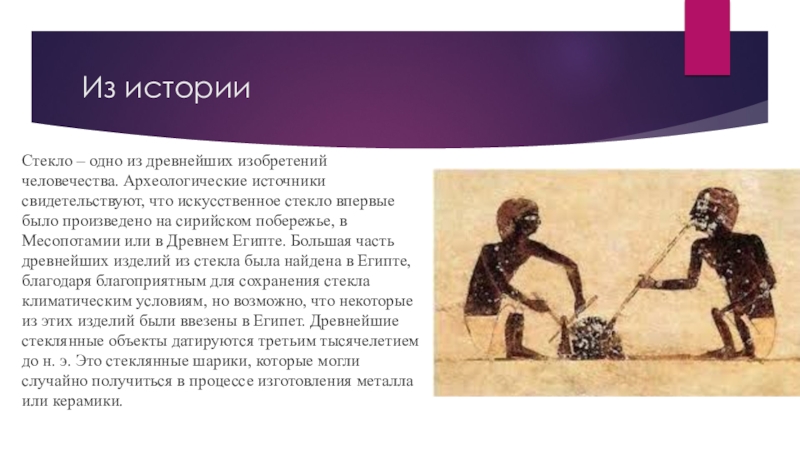 Из истории

Стекло – одно из древнейших изобретений человечества. Археологические источники свидетельствуют, что искусственное стекло впервые было произведено на сирийском побережье, в Месопотамии или в Древнем Египте. Большая часть древнейших изделий из стекла была найдена в Египте, благодаря благоприятным для сохранения стекла климатическим условиям, но возможно, что некоторые из этих изделий были ввезены в Египет. Древнейшие стеклянные объекты датируются третьим тысячелетием до н. э. Это стеклянные шарики, которые могли случайно получиться в процессе изготовления металла или керамики.